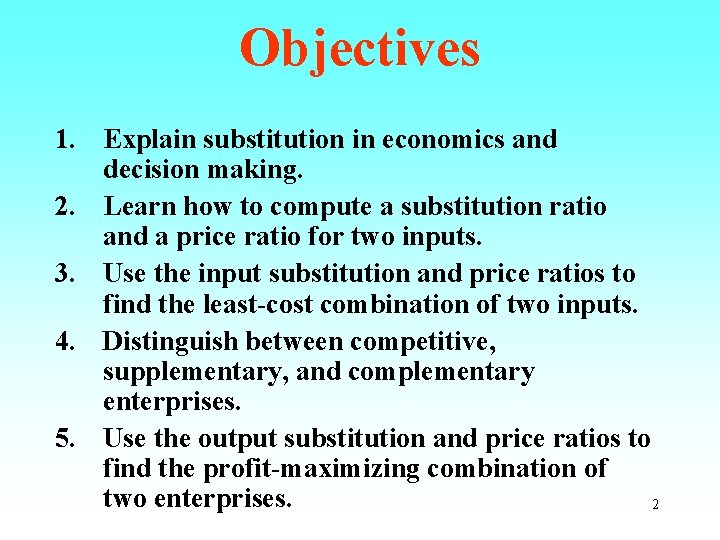 Objectives

1. Explain substitution in economics and decision making.
2. Learn how to compute a substitution ratio and a price ratio for two inputs.
3. Use the input substitution and price ratios to find the least-cost combination of two inputs.
4. Distinguish between competitive, supplementary, and complementary enterprises.
5. Use the output substitution and price ratios to find the profit-maximizing combination of two enterprises.

2